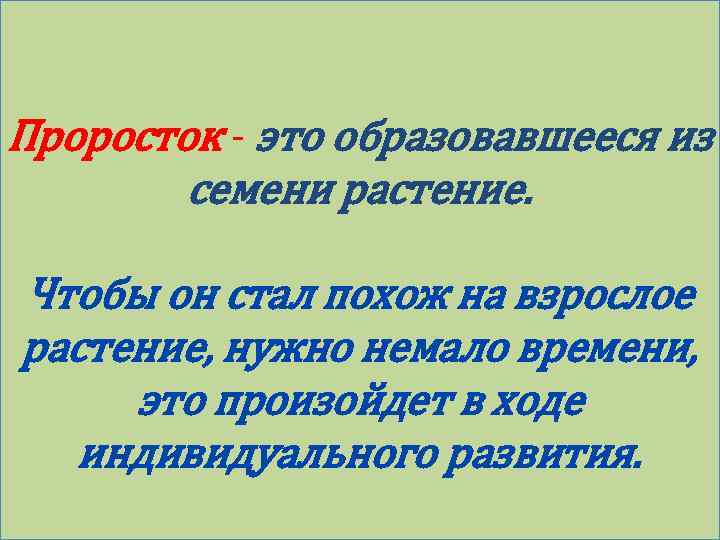 Проросток - это образовавшееся из семени растение.

Чтобы он стал похож на взрослое растение, нужно немало времени, это произойдет в ходе индивидуального развития.